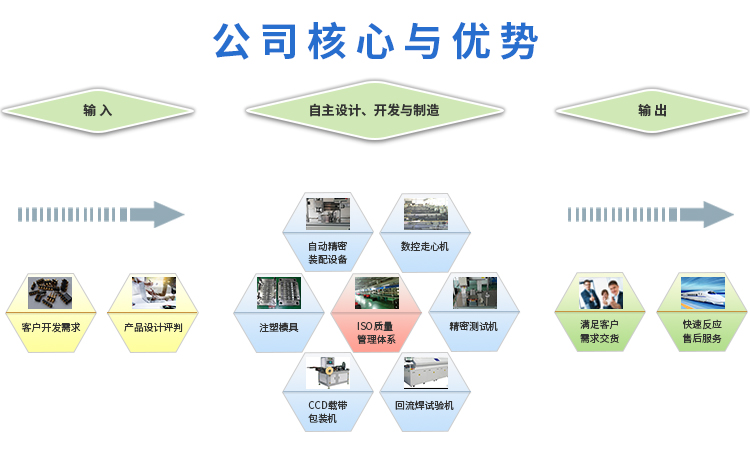 公司核心与优势

输入

自主设计、开发与制造

输出

客户开发需求

产品设计评判

自动精密装配设备

数控走心机

注塑模具

ISO质量管理体系

精密测试机

CCD载带包装机

回流焊试验机

满足客户需求交货

快速反应售后服务